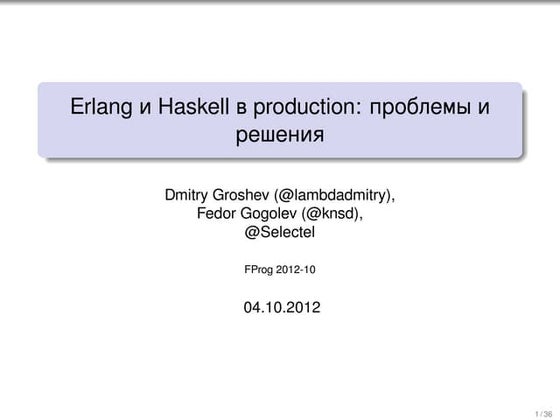 Erlang и Haskell в production: проблемы и решения

Dmitry Groshev (@lambdadmitry),
Fedor Gogolev (@knsd),
@Selectel

FProg 2012-10

04.10.2012

1 / 36